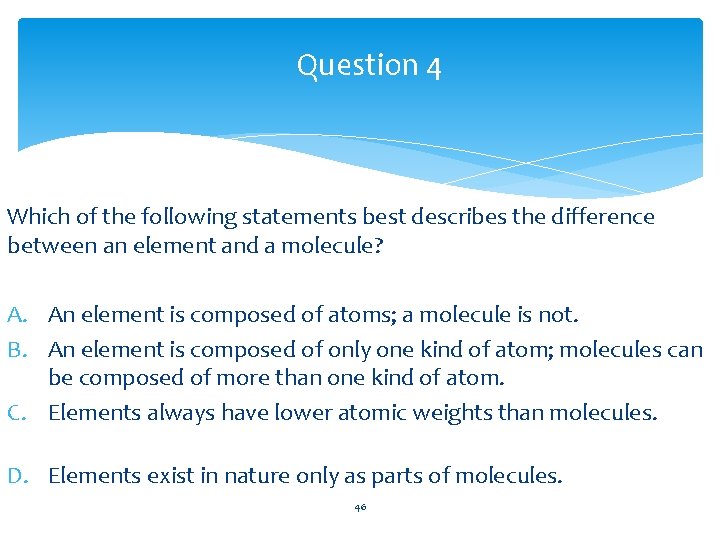 Question 4

Which of the following statements best describes the difference between an element and a molecule?

A. An element is composed of atoms; a molecule is not.
B. An element is composed of only one kind of atom; molecules can be composed of more than one kind of atom.
C. Elements always have lower atomic weights than molecules.

D. Elements exist in nature only as parts of molecules.

46